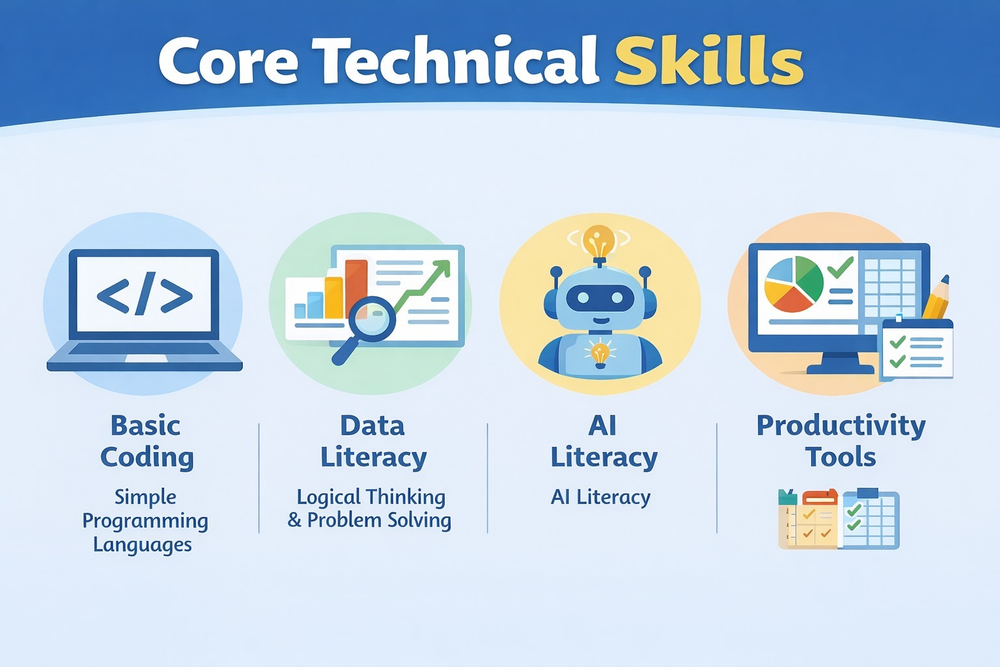 Core Technical Skills

</>

Basic Coding

Simple Programming Languages

Data Literacy

Logical Thinking & Problem Solving

AI Literacy

AI Literacy

Productivity Tools